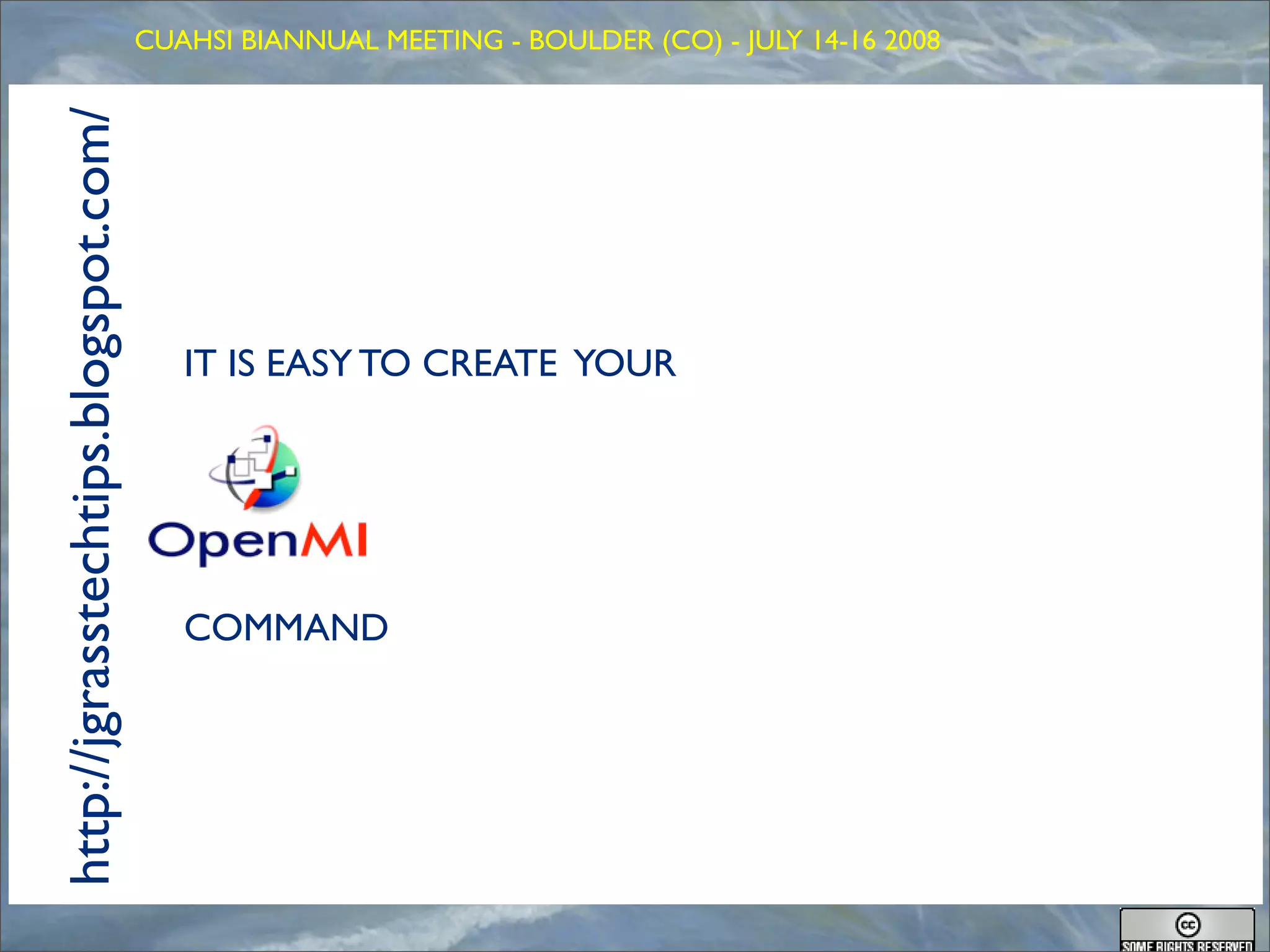 CUAHSI BIANNUAL MEETING - BOULDER (CO) - JULY 14-16 2008

http://jgrasstechtips.blogspot.com/

IT IS EASY TO CREATE YOUR

OpenMI

COMMAND

cc SOME RIGHTS RESERVED